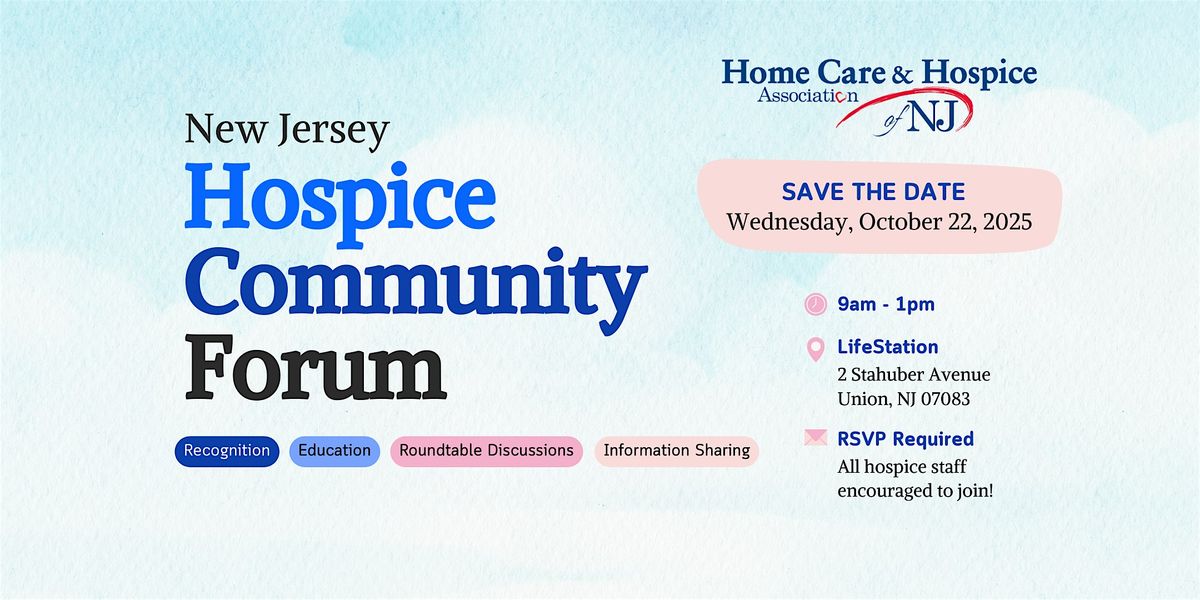 Home Care & Hospice Association of NJ

New Jersey
Hospice Community Forum

Recognition
Education
Roundtable Discussions
Information Sharing

SAVE THE DATE
Wednesday, October 22, 2025

9am - 1pm

LifeStation
2 Stahuber Avenue
Union, NJ 07083

RSVP Required
All hospice staff encouraged to join!